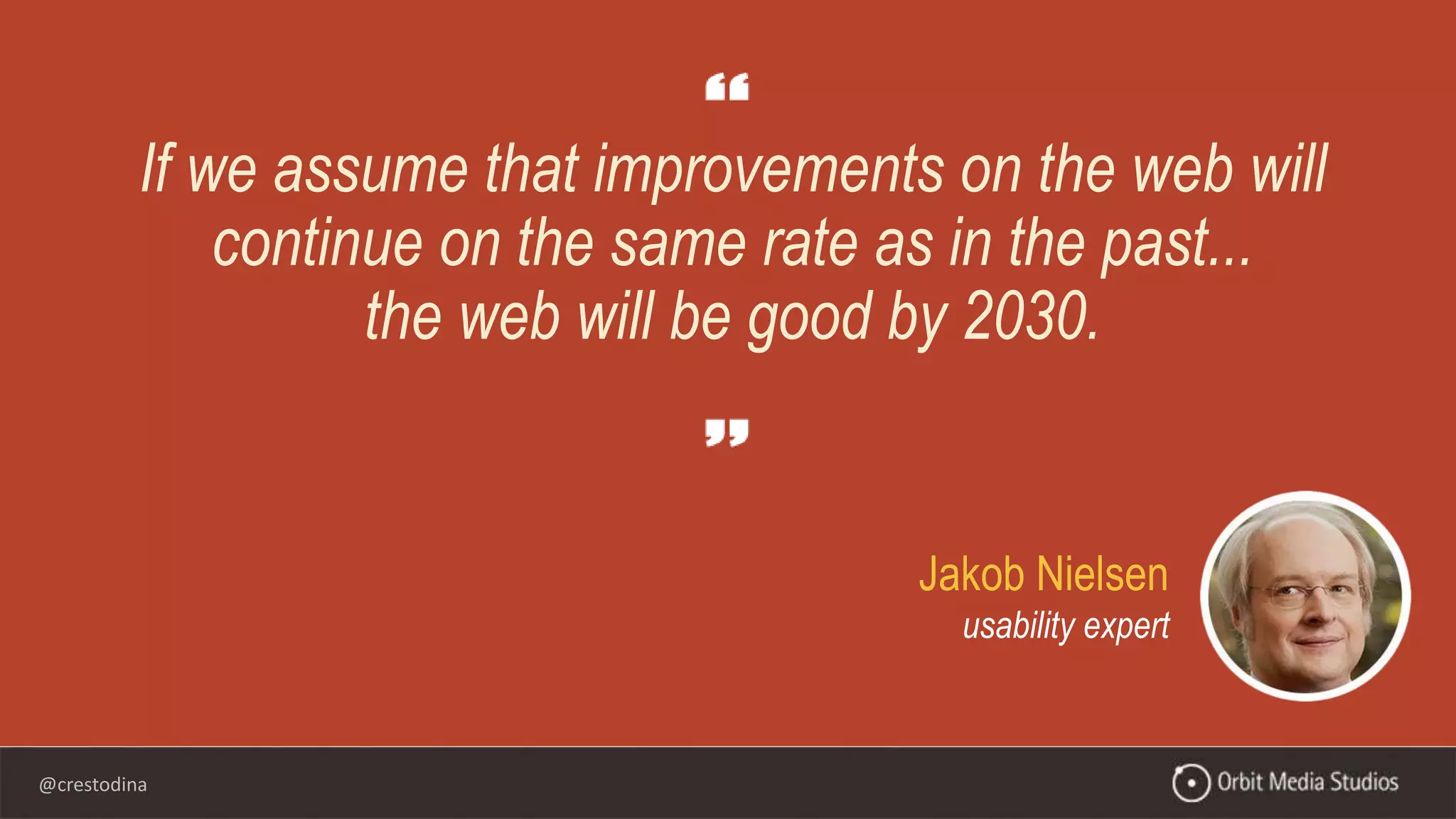 “

If we assume that improvements on the web will continue on the same rate as in the past... the web will be good by 2030.

”

Jakob Nielsen
usability expert

@crestodina

Orbit Media Studios